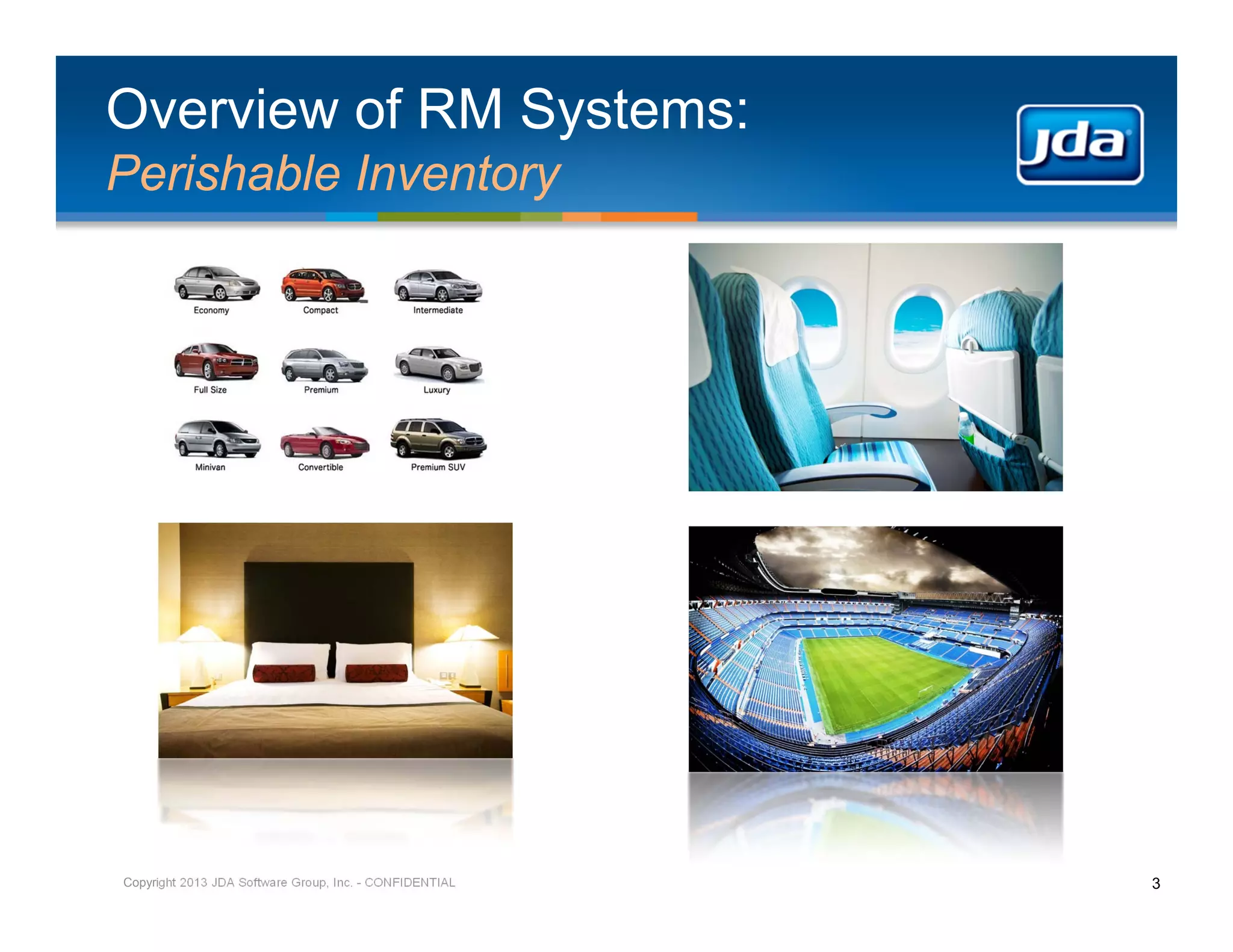 Overview of RM Systems:
Perishable Inventory

jda

Economy
Compact
Intermediate
Full Size
Premium
Luxury
Minivan
Convertible
Premium SUV

Copyright 2013 JDA Software Group, Inc. - CONFIDENTIAL

3